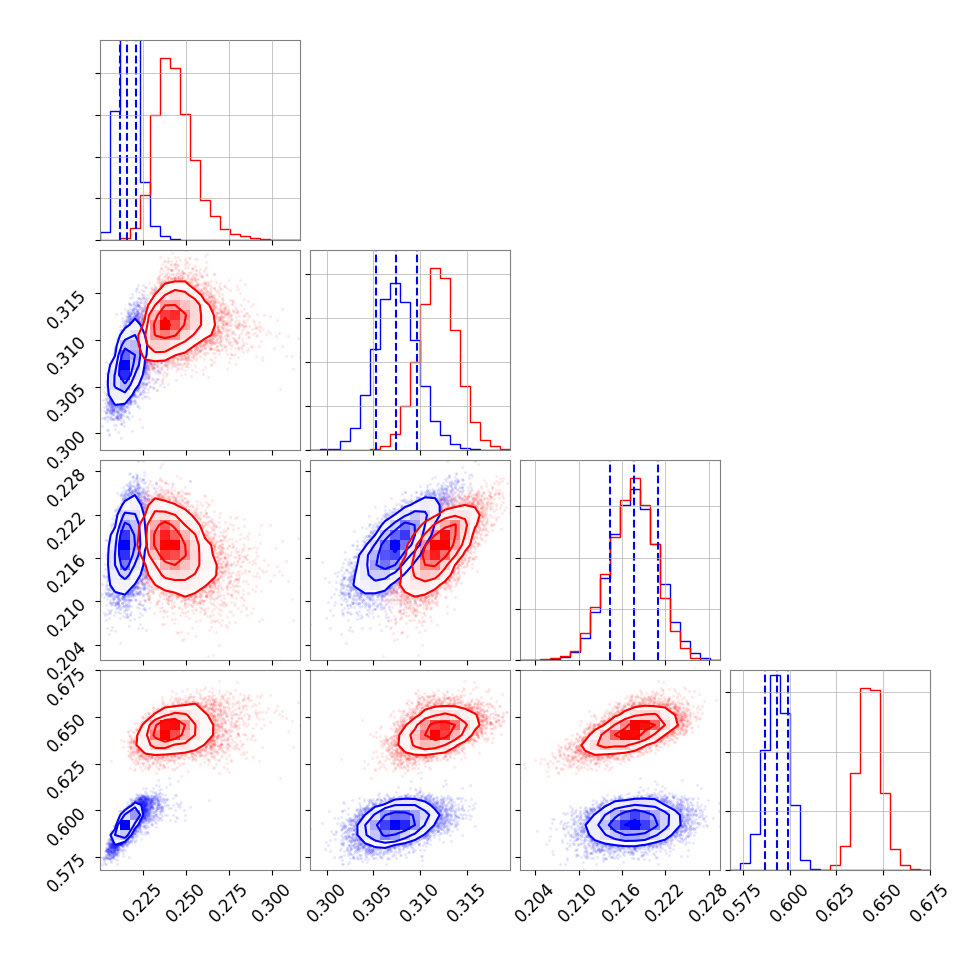 0.315
0.310
0.305
0.300

0.228
0.222
0.216
0.210
0.204

0.675
0.650
0.625
0.600
0.575

0.225 0.250 0.275 0.300
0.300 0.305 0.310 0.315
0.204 0.210 0.216 0.222 0.228
0.575 0.600 0.625 0.650 0.675